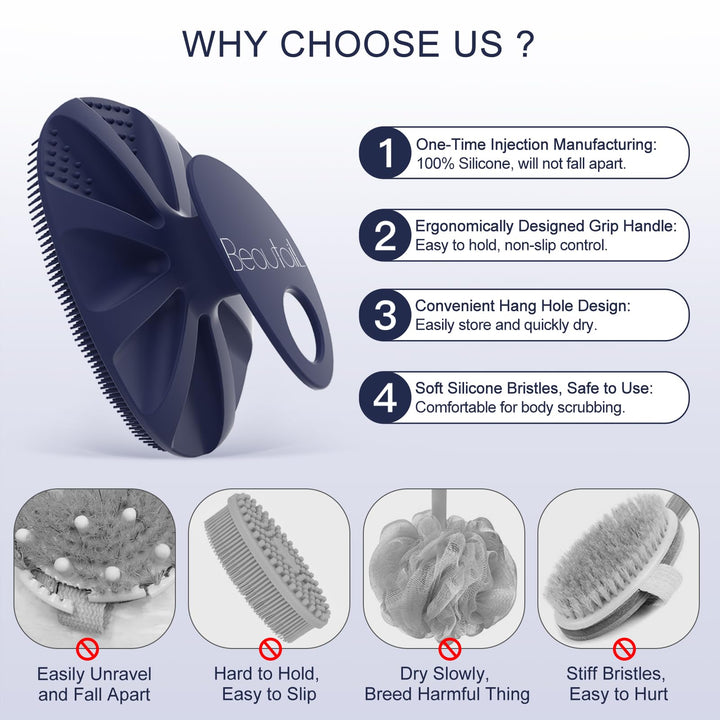 WHY CHOOSE US ?

Beautail

1 One-Time Injection Manufacturing: 100% Silicone, will not fall apart.

2 Ergonomically Designed Grip Handle: Easy to hold, non-slip control.

3 Convenient Hang Hole Design: Easily store and quickly dry.

4 Soft Silicone Bristles, Safe to Use: Comfortable for body scrubbing.

Easily Unravel and Fall Apart

Hard to Hold, Easy to Slip

Dry Slowly, Breed Harmful Thing

Stiff Bristles, Easy to Hurt